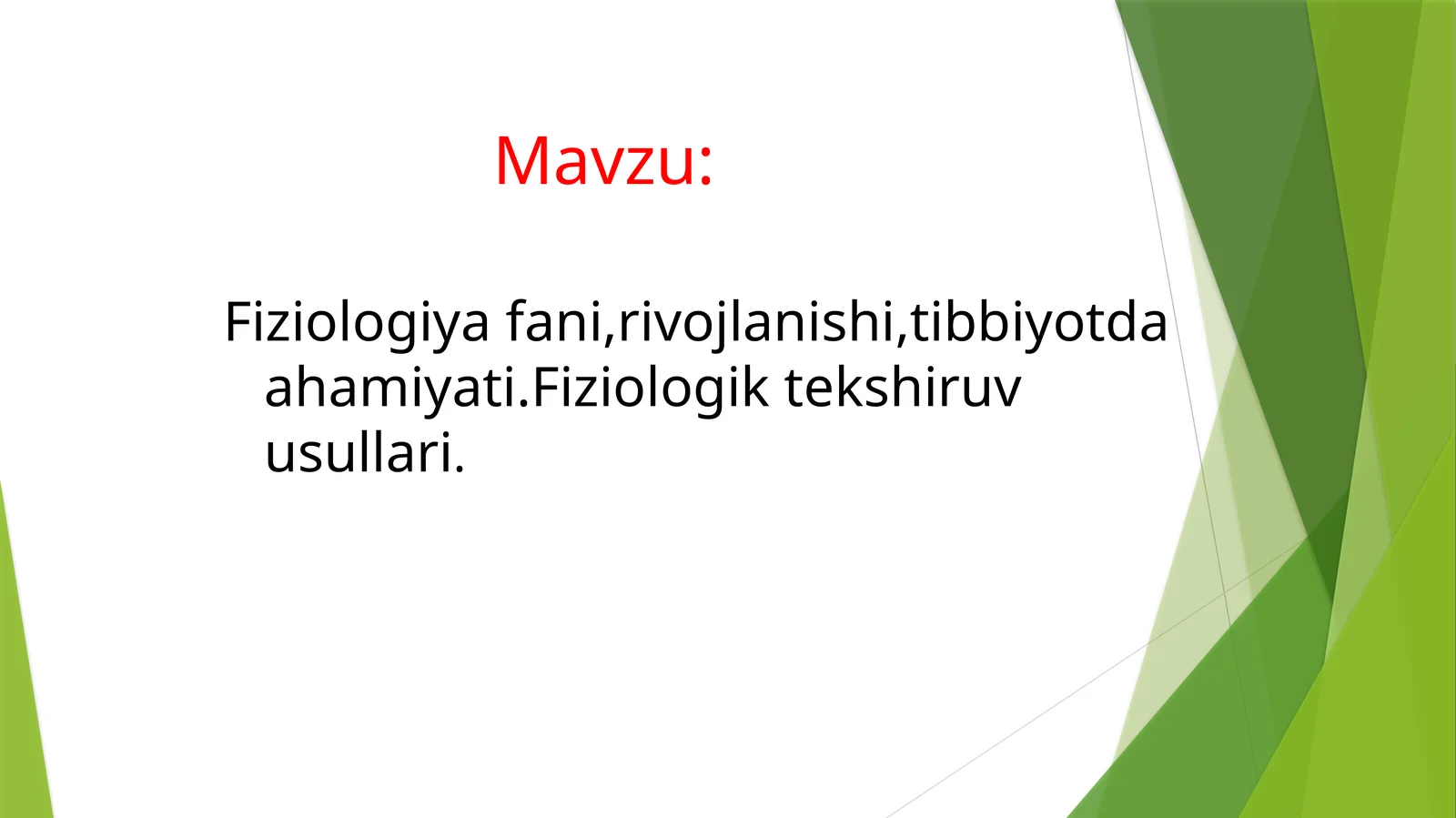 Mavzu:

Fiziologiya fani,rivojlanishi,tibbiyotda ahamiyati.Fiziologik tekshiruv usullari.